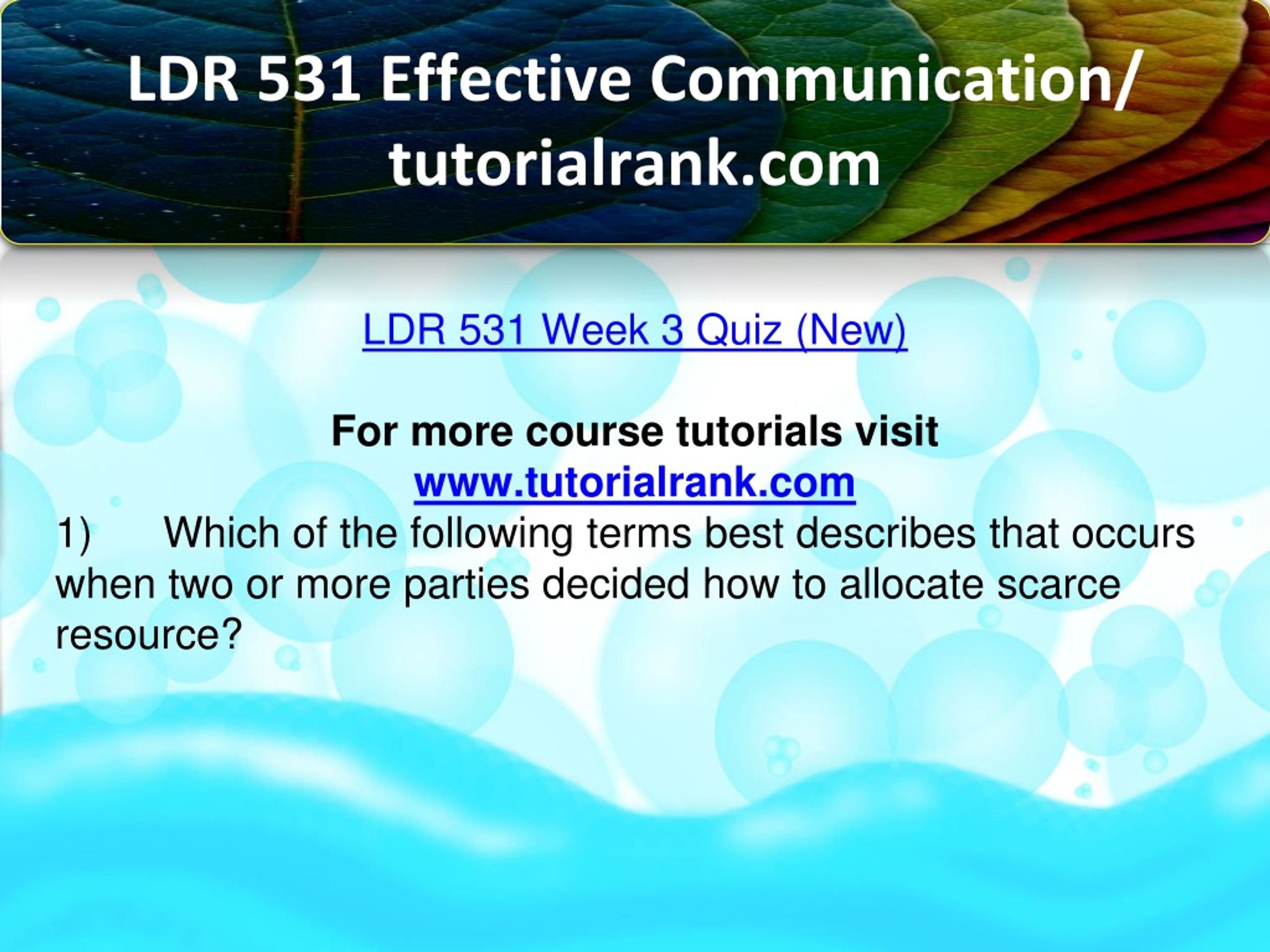 LDR 531 Effective Communication/ tutorialrank.com

LDR 531 Week 3 Quiz (New)

For more course tutorials visit
www.tutorialrank.com

1) Which of the following terms best describes that occurs when two or more parties decided how to allocate scarce resource?